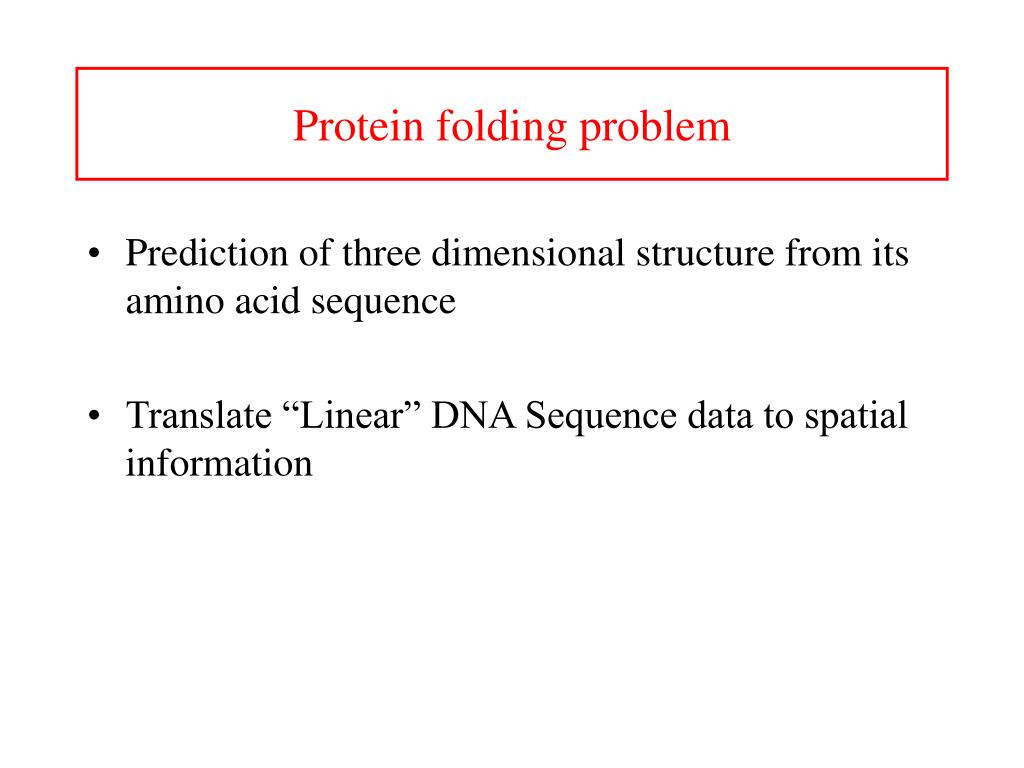 Protein folding problem

• Prediction of three dimensional structure from its amino acid sequence

• Translate “Linear” DNA Sequence data to spatial information